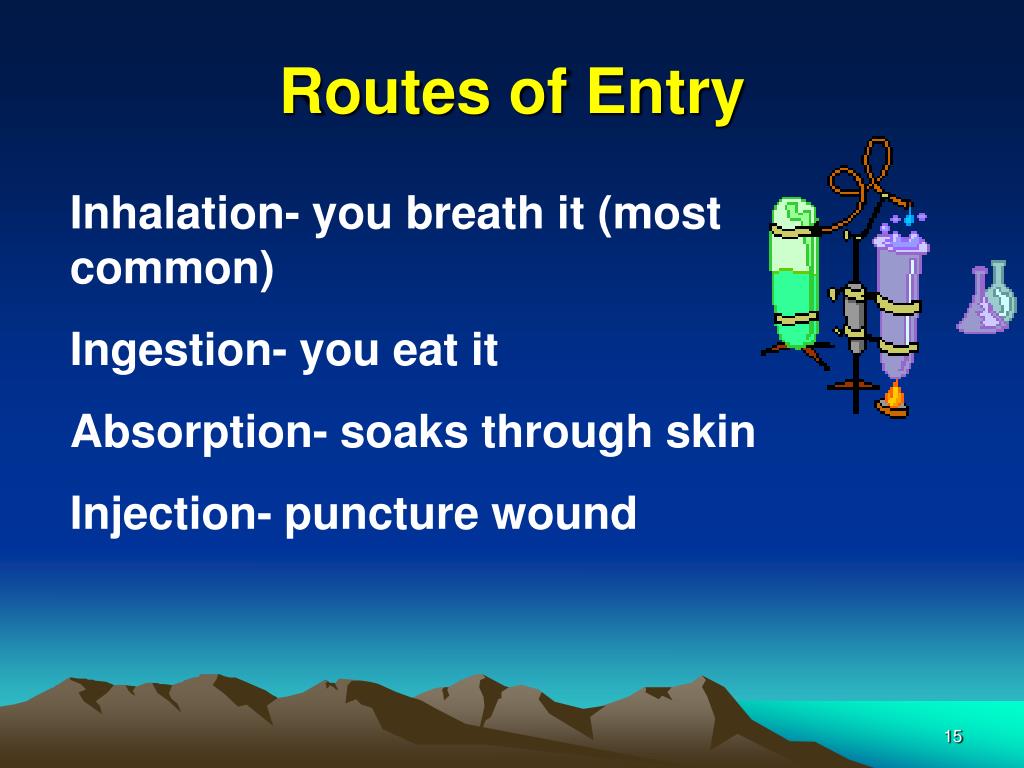 Routes of Entry

Inhalation- you breath it (most common)

Ingestion- you eat it

Absorption- soaks through skin

Injection- puncture wound

15